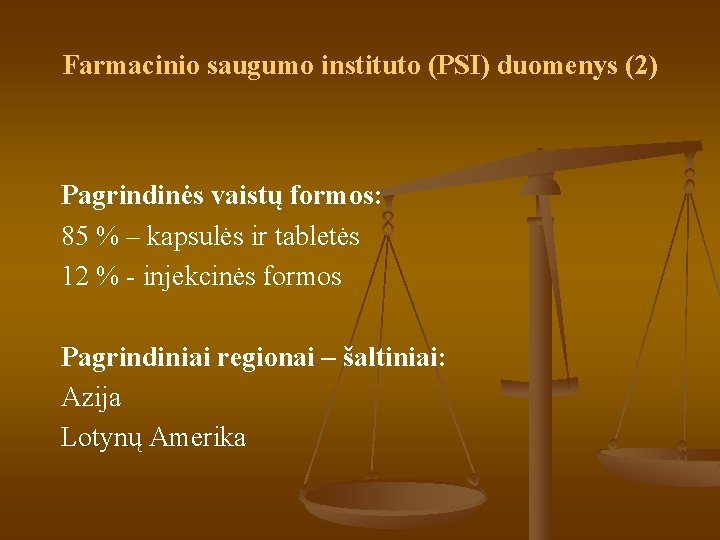 Farmacinio saugumo instituto (PSI) duomenys (2)

Pagrindinės vaistų formos:
85 % – kapsulės ir tabletės
12 % - injekcinės formos

Pagrindiniai regionai – šaltiniai:
Azija
Lotynų Amerika